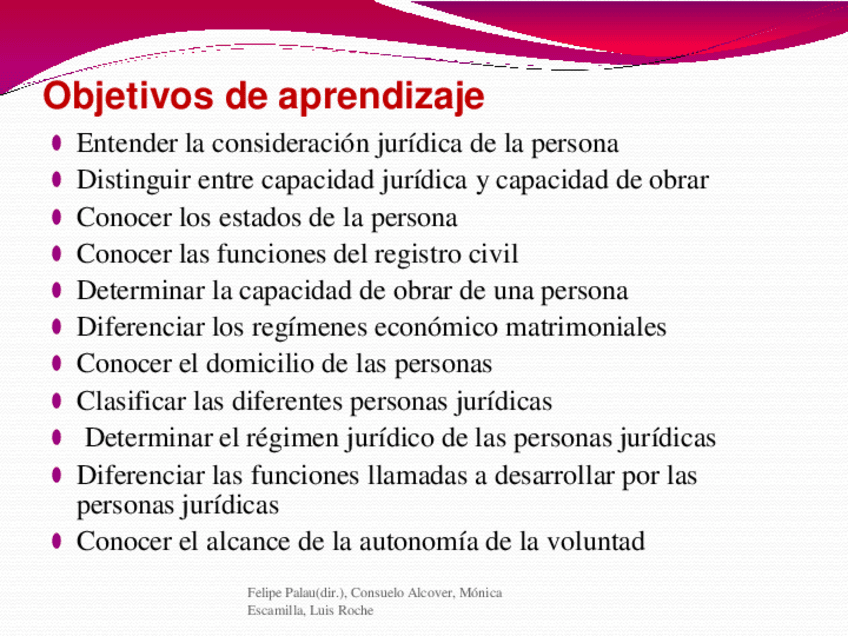 Objetivos de aprendizaje

- Entender la consideración jurídica de la persona
- Distinguir entre capacidad jurídica y capacidad de obrar
- Conocer los estados de la persona
- Conocer las funciones del registro civil
- Determinar la capacidad de obrar de una persona
- Diferenciar los regímenes económico matrimoniales
- Conocer el domicilio de las personas
- Clasificar las diferentes personas jurídicas
- Determinar el régimen jurídico de las personas jurídicas
- Diferenciar las funciones llamadas a desarrollar por las personas jurídicas
- Conocer el alcance de la autonomía de la voluntad

Felipe Palau(dir.), Consuelo Alcover, Mónica Escamilla, Luis Roche